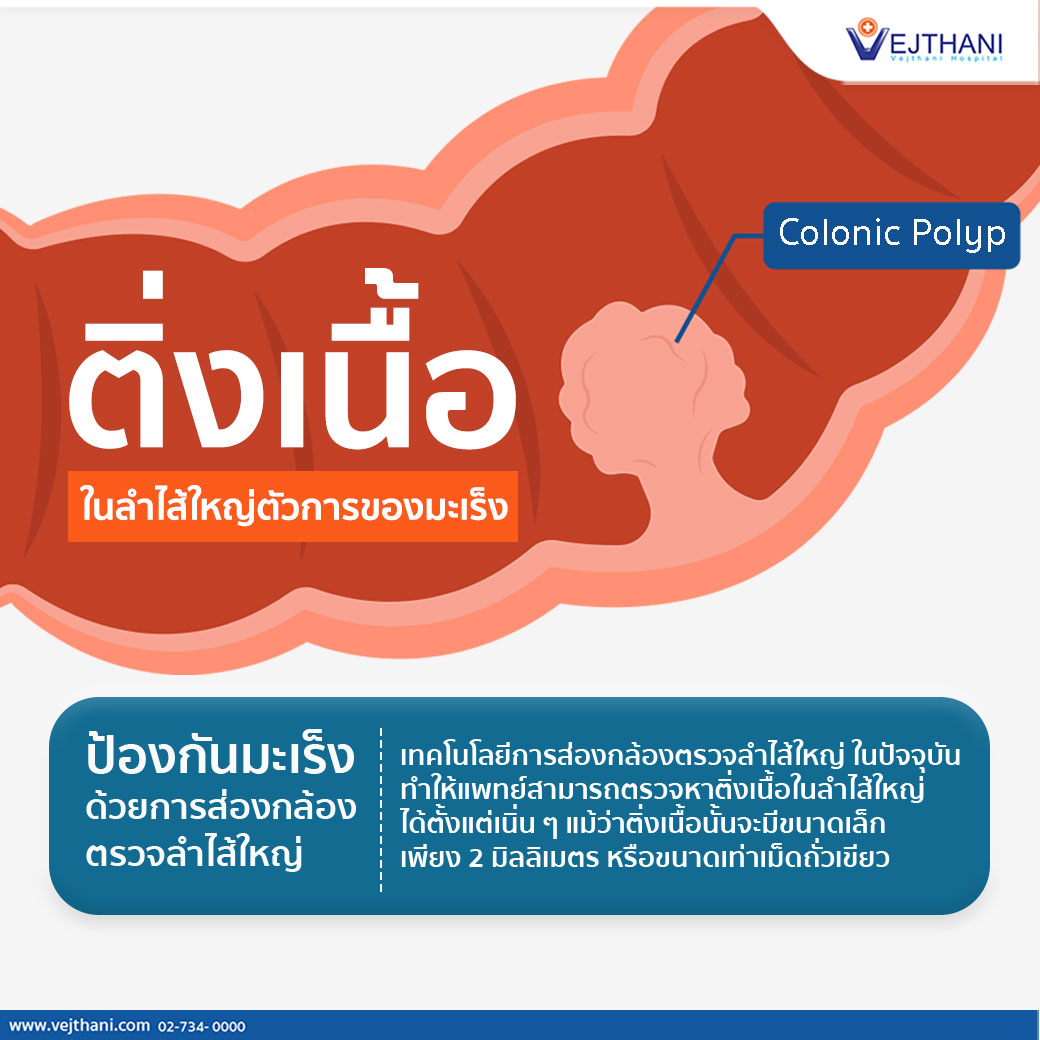 VEJTHANI
Vejthani Hospital

Colonic Polyp

ติ่งเนื้อ

ในลำไส้ใหญ่ตัวการของมะเร็ง

ป้องกันมะเร็ง ด้วยการส่องกล้อง ตรวจลำไส้ใหญ่

เทคโนโลยีการส่องกล้องตรวจลำไส้ใหญ่ ในปัจจุบัน ทำให้แพทย์สามารถตรวจหาติ่งเนื้อในลำไส้ใหญ่ ได้ตั้งแต่เนิ่น ๆ แม้ว่าติ่งเนื้อนั้นจะมีขนาดเล็ก เพียง 2 มิลลิเมตร หรือขนาดเท่าเม็ดถั่วเขียว

www.vejthani.com 02-734- 0000